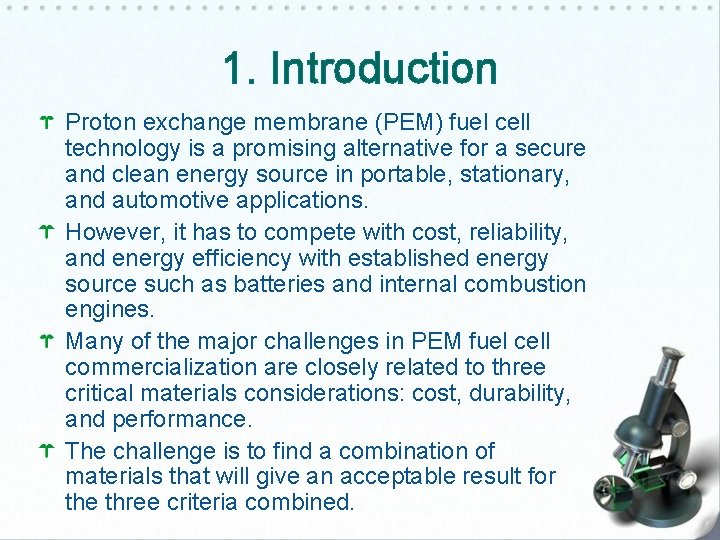 1. Introduction

Proton exchange membrane (PEM) fuel cell technology is a promising alternative for a secure and clean energy source in portable, stationary, and automotive applications.

However, it has to compete with cost, reliability, and energy efficiency with established energy source such as batteries and internal combustion engines.

Many of the major challenges in PEM fuel cell commercialization are closely related to three critical materials considerations: cost, durability, and performance.

The challenge is to find a combination of materials that will give an acceptable result for the three criteria combined.